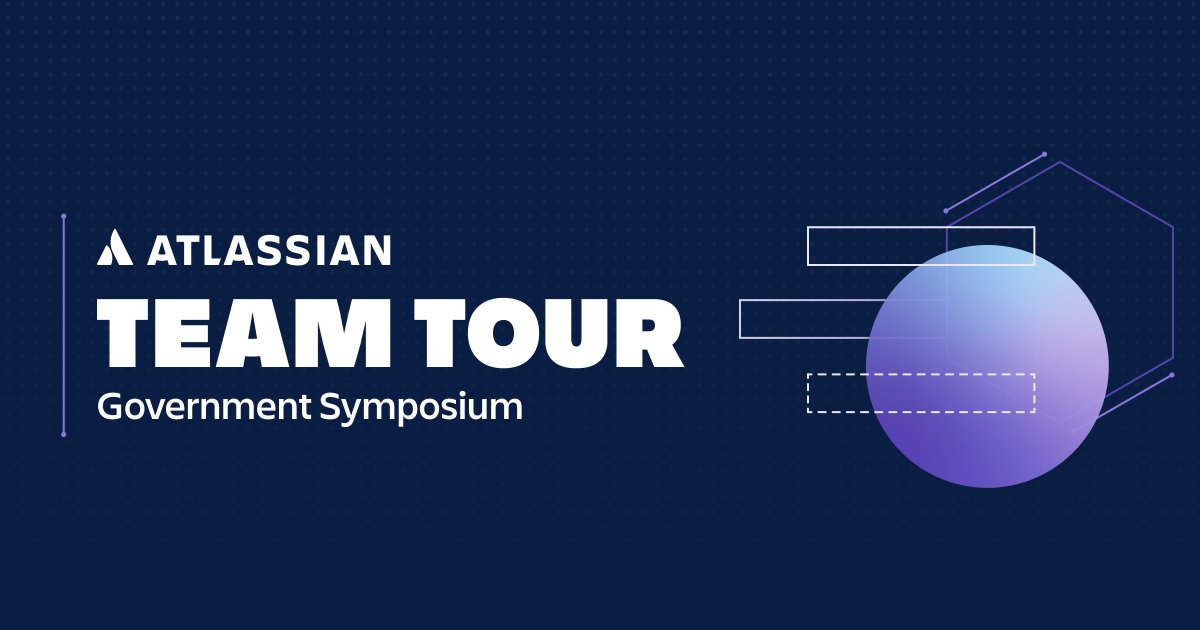 ATLASSIAN
TEAM TOUR
Government Symposium